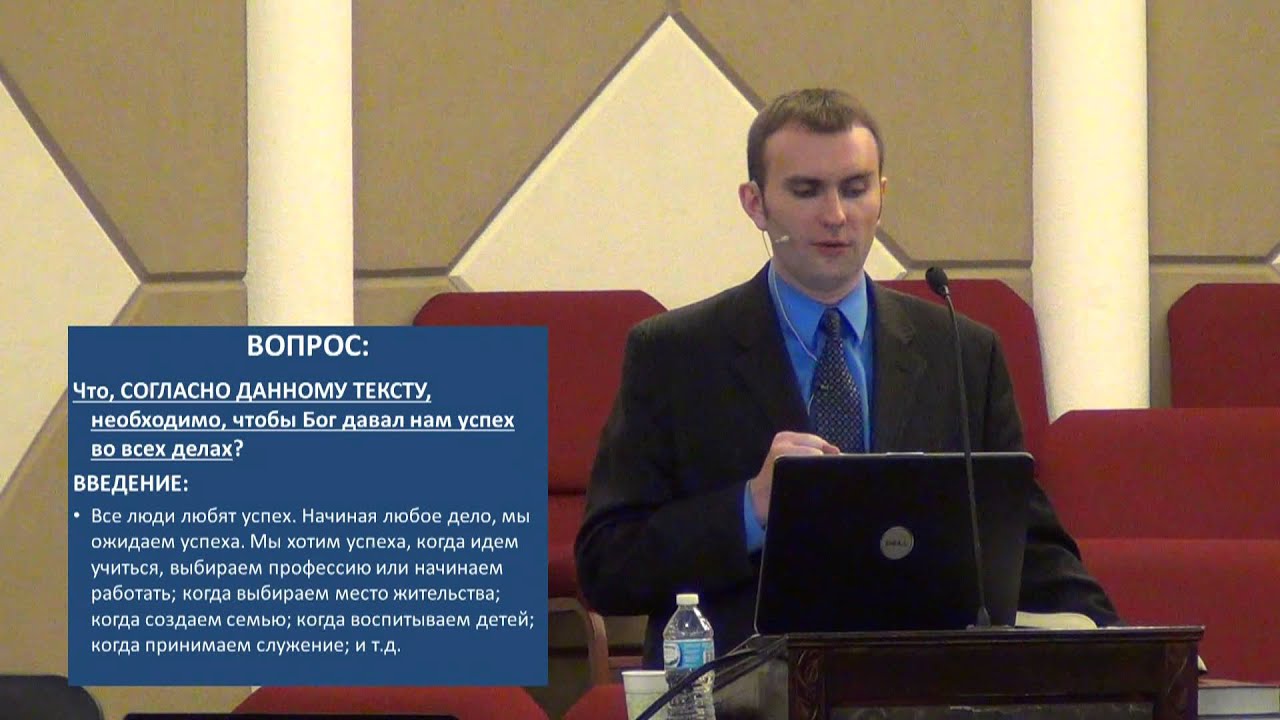 ВОПРОС:

Что, СОГЛАСНО ДАННОМУ ТЕКСТУ, необходимо, чтобы Бог давал нам успех во всех делах?

ВВЕДЕНИЕ:

• Все люди любят успех. Начиная любое дело, мы ожидаем успеха. Мы хотим успеха, когда идем учиться, выбираем профессию или начинаем работать; когда выбираем место жительства; когда создаем семью; когда воспитываем детей; когда принимаем служение; и т.д.

DELL